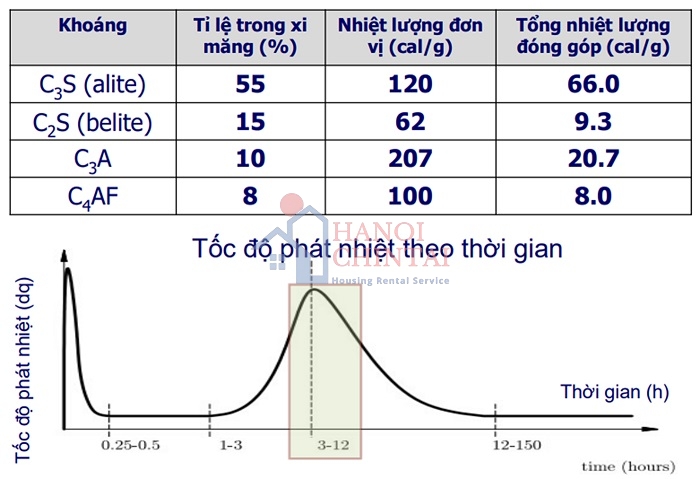 | Khoáng | Tỉ lệ trong xi măng (%) | Nhiệt lượng đơn vị (cal/g) | Tổng nhiệt lượng đóng góp (cal/g) |
|---|---|---|---|
| $C_3S$ (alite) | 55 | 120 | 66.0 |
| $C_2S$ (belite) | 15 | 62 | 9.3 |
| $C_3A$ | 10 | 207 | 20.7 |
| $C_4AF$ | 8 | 100 | 8.0 |

HANOI CHINTAI
Housing Rental Service

Tốc độ phát nhiệt theo thời gian

Tốc độ phát nhiệt (dq)

Thời gian (h)

0.25-0.5
1-3
3-12
12-150

time (hours)